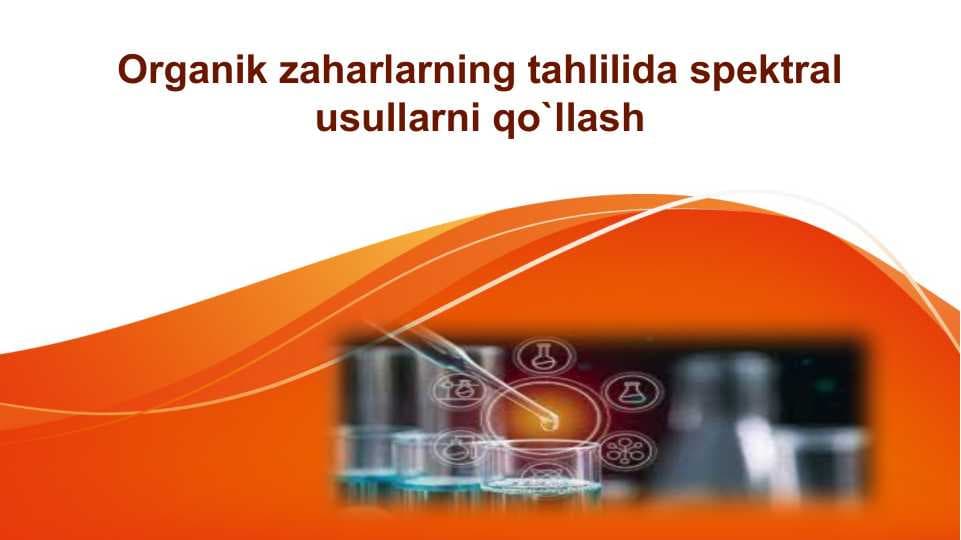 Organik zaharlarning tahlilida spektral usullarni qo`llash